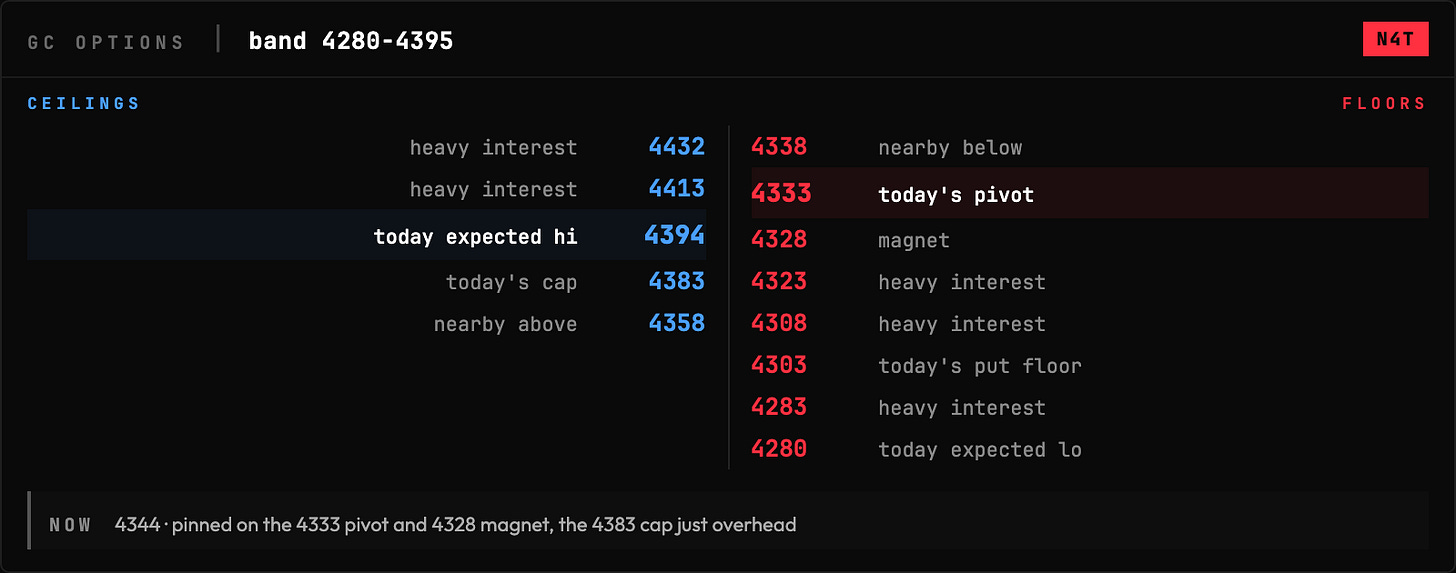 GC OPTIONS | band 4280-4395

N4T

CEILINGS

heavy interest 4432
heavy interest 4413
today expected hi 4394
today's cap 4383
nearby above 4358

FLOORS

4338 nearby below
4333 today's pivot
4328 magnet
4323 heavy interest
4308 heavy interest
4303 today's put floor
4283 heavy interest
4280 today expected lo

NOW 4344 · pinned on the 4333 pivot and 4328 magnet, the 4383 cap just overhead